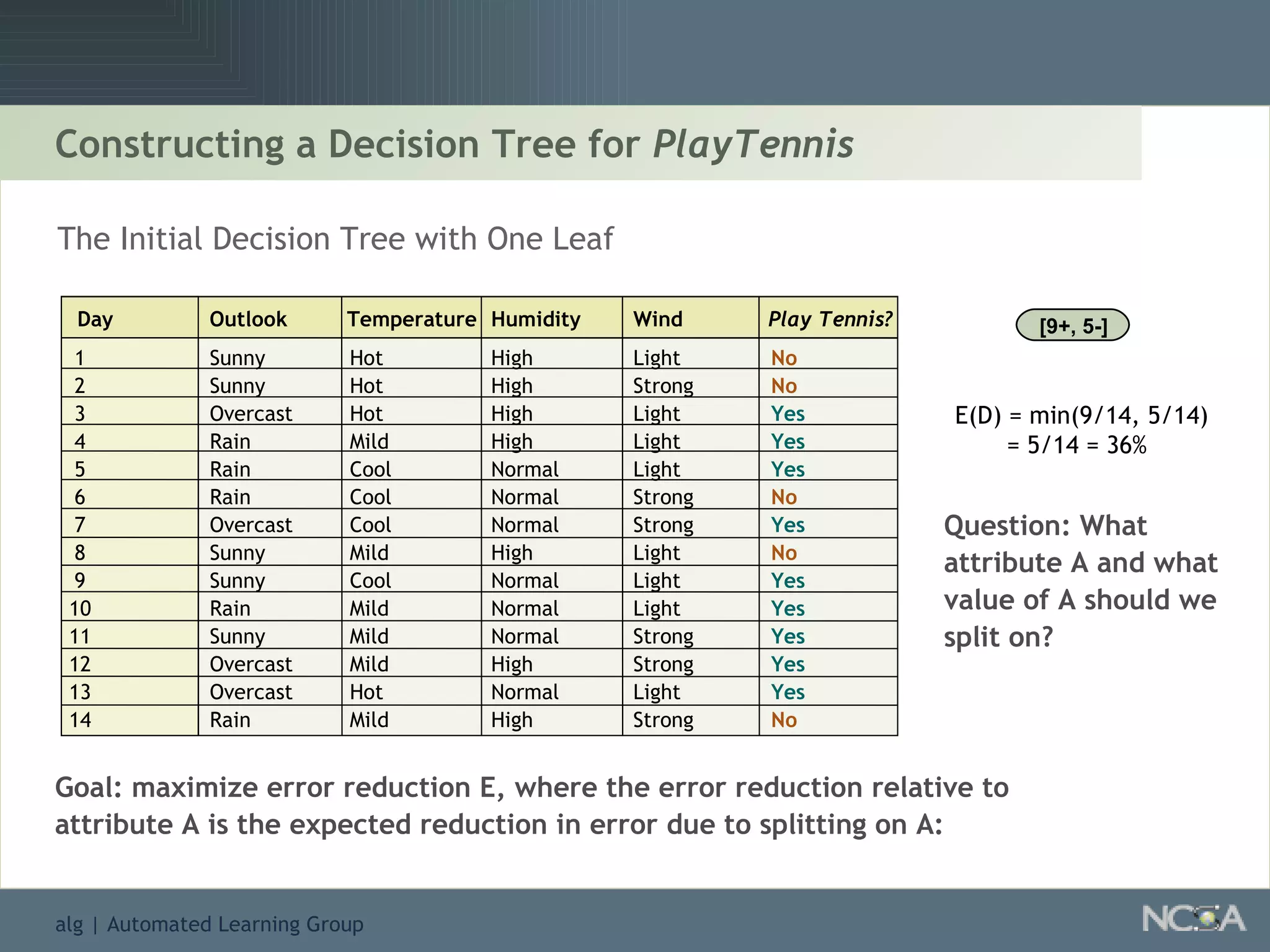 Constructing a Decision Tree for PlayTennis

The Initial Decision Tree with One Leaf

| Day | Outlook | Temperature | Humidity | Wind | Play Tennis? |
|---|---|---|---|---|---|
| 1 | Sunny | Hot | High | Light | No |
| 2 | Sunny | Hot | High | Strong | No |
| 3 | Overcast | Hot | High | Light | Yes |
| 4 | Rain | Mild | High | Light | Yes |
| 5 | Rain | Cool | Normal | Light | Yes |
| 6 | Rain | Cool | Normal | Strong | No |
| 7 | Overcast | Cool | Normal | Strong | Yes |
| 8 | Sunny | Mild | High | Light | No |
| 9 | Sunny | Cool | Normal | Light | Yes |
| 10 | Rain | Mild | Normal | Light | Yes |
| 11 | Sunny | Mild | Normal | Strong | Yes |
| 12 | Overcast | Mild | High | Strong | Yes |
| 13 | Overcast | Hot | Normal | Light | Yes |
| 14 | Rain | Mild | High | Strong | No |

[9+, 5-]

E(D) = min(9/14, 5/14)
= 5/14 = 36%

Question: What attribute A and what value of A should we split on?

Goal: maximize error reduction E, where the error reduction relative to attribute A is the expected reduction in error due to splitting on A:

alg | Automated Learning Group

NCSA